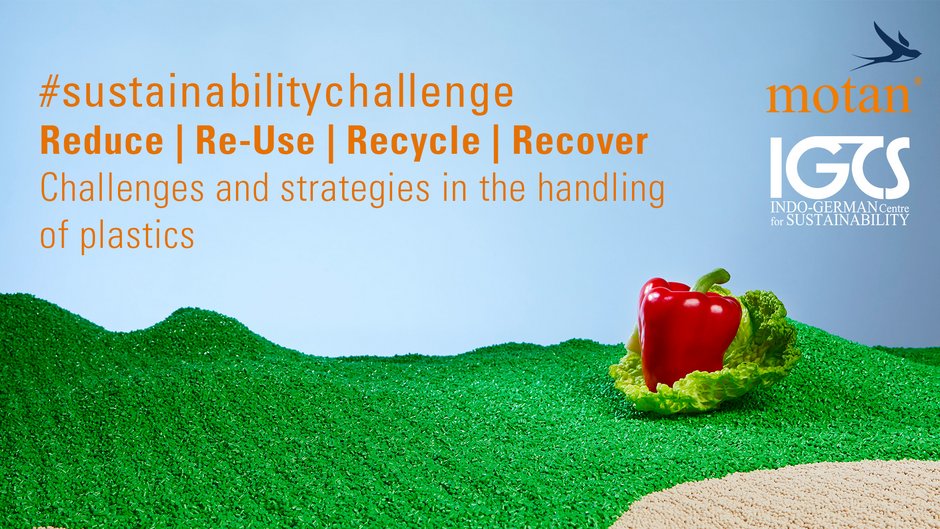 #sustainabilitychallenge
Reduce | Re-Use | Recycle | Recover
Challenges and strategies in the handling of plastics

motan®

IGCS
INDO-GERMAN Centre for SUSTAINABILITY